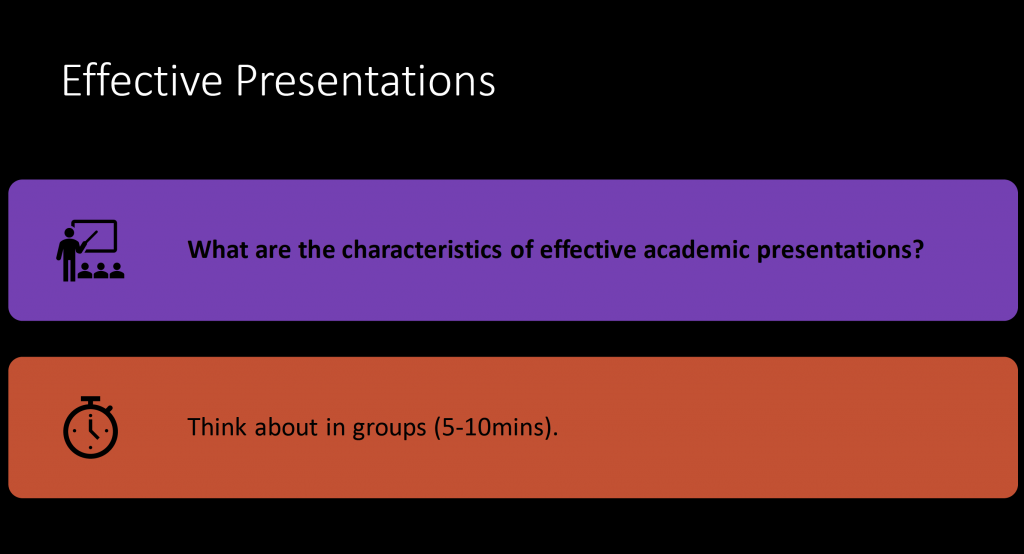 Effective Presentations

What are the characteristics of effective academic presentations?

Think about in groups (5-10mins).